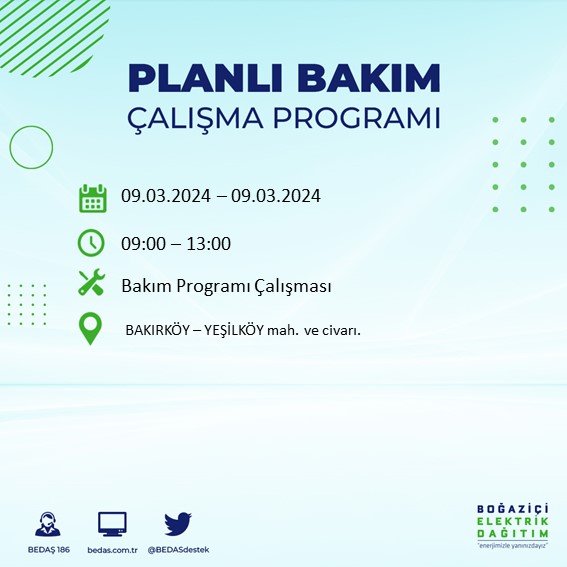 PLANLI BAKIM
ÇALIŞMA PROGRAMI

09.03.2024 – 09.03.2024

09:00 – 13:00

Bakım Programı Çalışması

BAKIRKÖY – YEŞİLKÖY mah. ve civarı.

BEDAŞ 186
bedas.com.tr
@BEDASdestek

BOĞAZİÇİ
ELEKTRİK
DAĞITIM
"enerjimizle yanınızdayız"